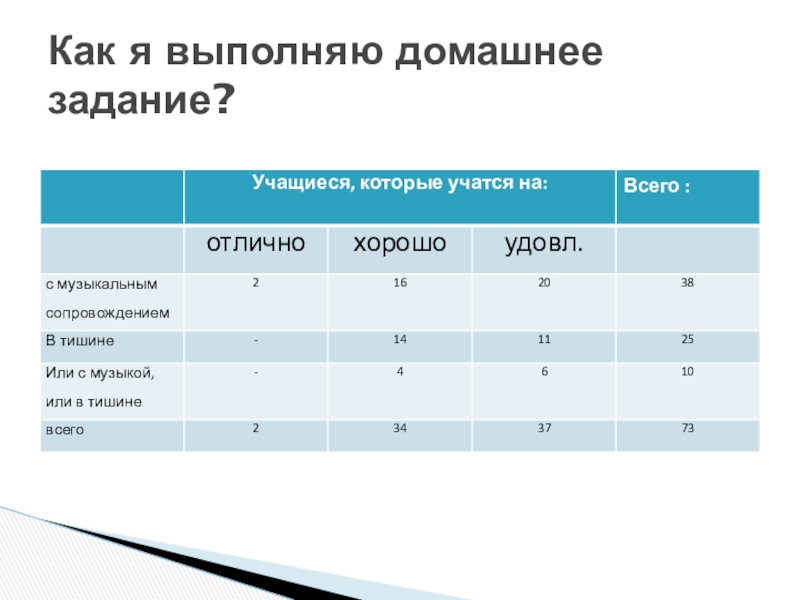 Как я выполняю домашнее задание?

| | Учащиеся, которые учатся на: | | | Всего : |
|---|---|---|---|---|
| | отлично | хорошо | удовл. | |
| с музыкальным сопровождением | 2 | 16 | 20 | 38 |
| В тишине | - | 14 | 11 | 25 |
| Или с музыкой, или в тишине | - | 4 | 6 | 10 |
| всего | 2 | 34 | 37 | 73 |